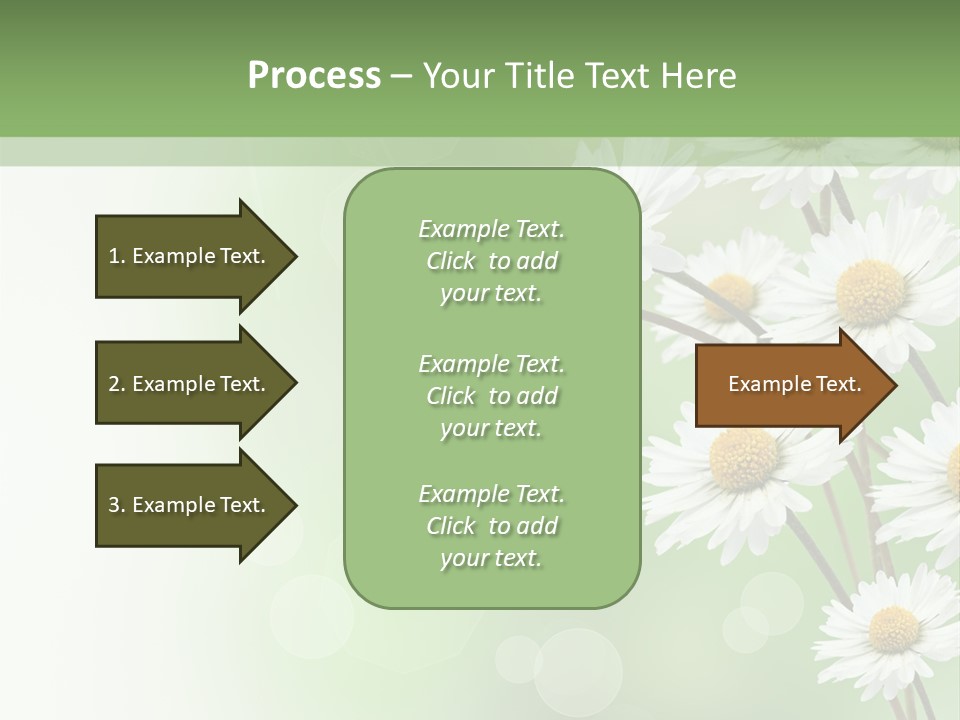 Process – Your Title Text Here

1. Example Text.

2. Example Text.

3. Example Text.

Example Text. Click to add your text.

Example Text. Click to add your text.

Example Text. Click to add your text.

Example Text.